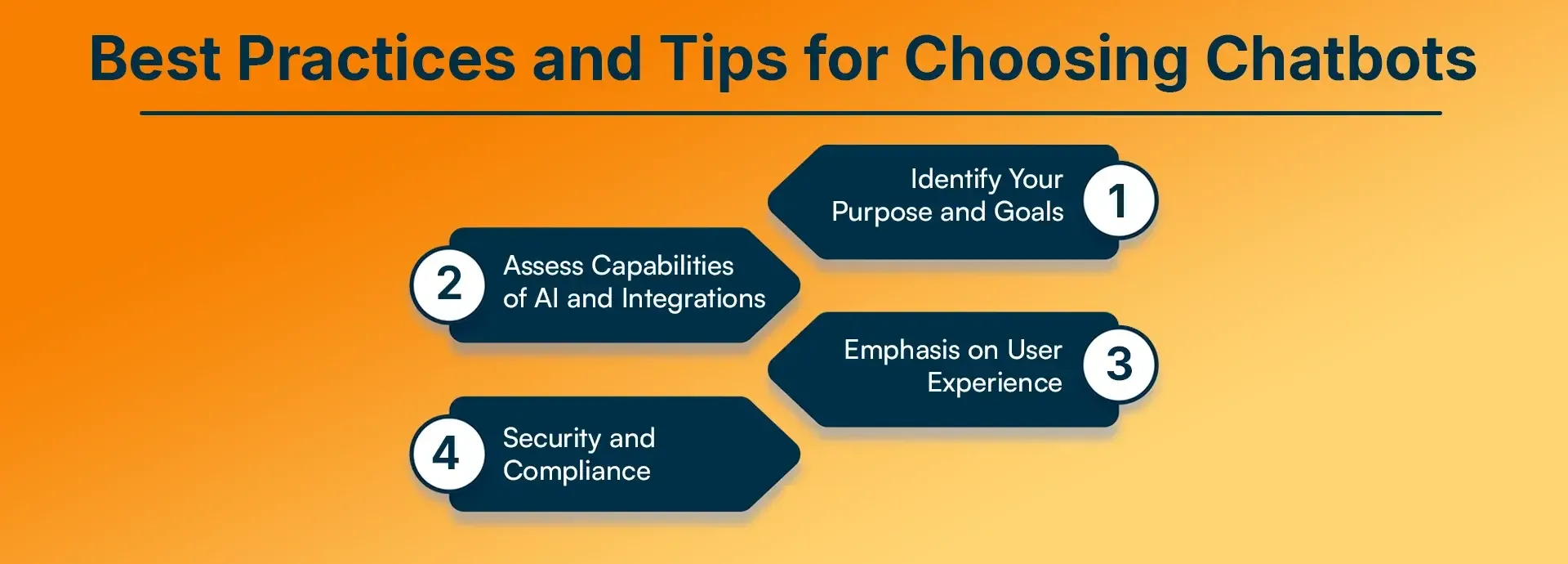 Best Practices and Tips for Choosing Chatbots

Identify Your Purpose and Goals 1

2 Assess Capabilities of AI and Integrations

Emphasis on User Experience 3

4 Security and Compliance